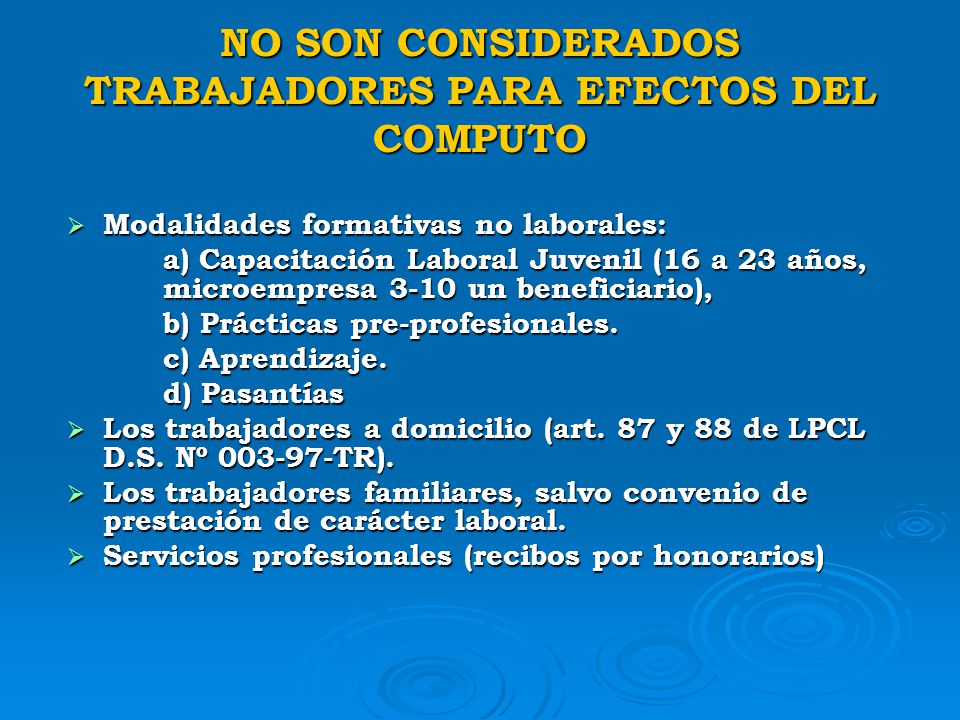 NO SON CONSIDERADOS TRABAJADORES PARA EFECTOS DEL COMPUTO

➢ Modalidades formativas no laborales:
a) Capacitación Laboral Juvenil (16 a 23 años, microempresa 3-10 un beneficiario),
b) Prácticas pre-profesionales.
c) Aprendizaje.
d) Pasantías
➢ Los trabajadores a domicilio (art. 87 y 88 de LPCL D.S. Nº 003-97-TR).
➢ Los trabajadores familiares, salvo convenio de prestación de carácter laboral.
➢ Servicios profesionales (recibos por honorarios)